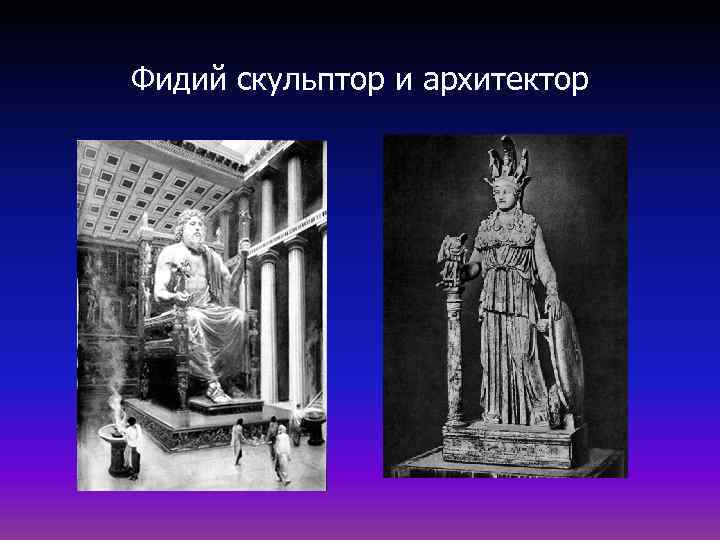 Фидий скульптор и архитектор